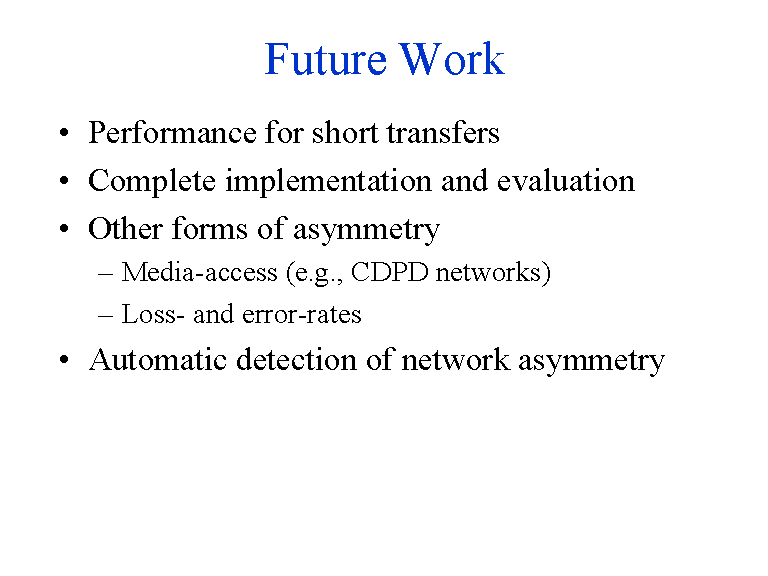 Future Work

• Performance for short transfers
• Complete implementation and evaluation
• Other forms of asymmetry
– Media-access (e.g., CDPD networks)
– Loss- and error-rates
• Automatic detection of network asymmetry